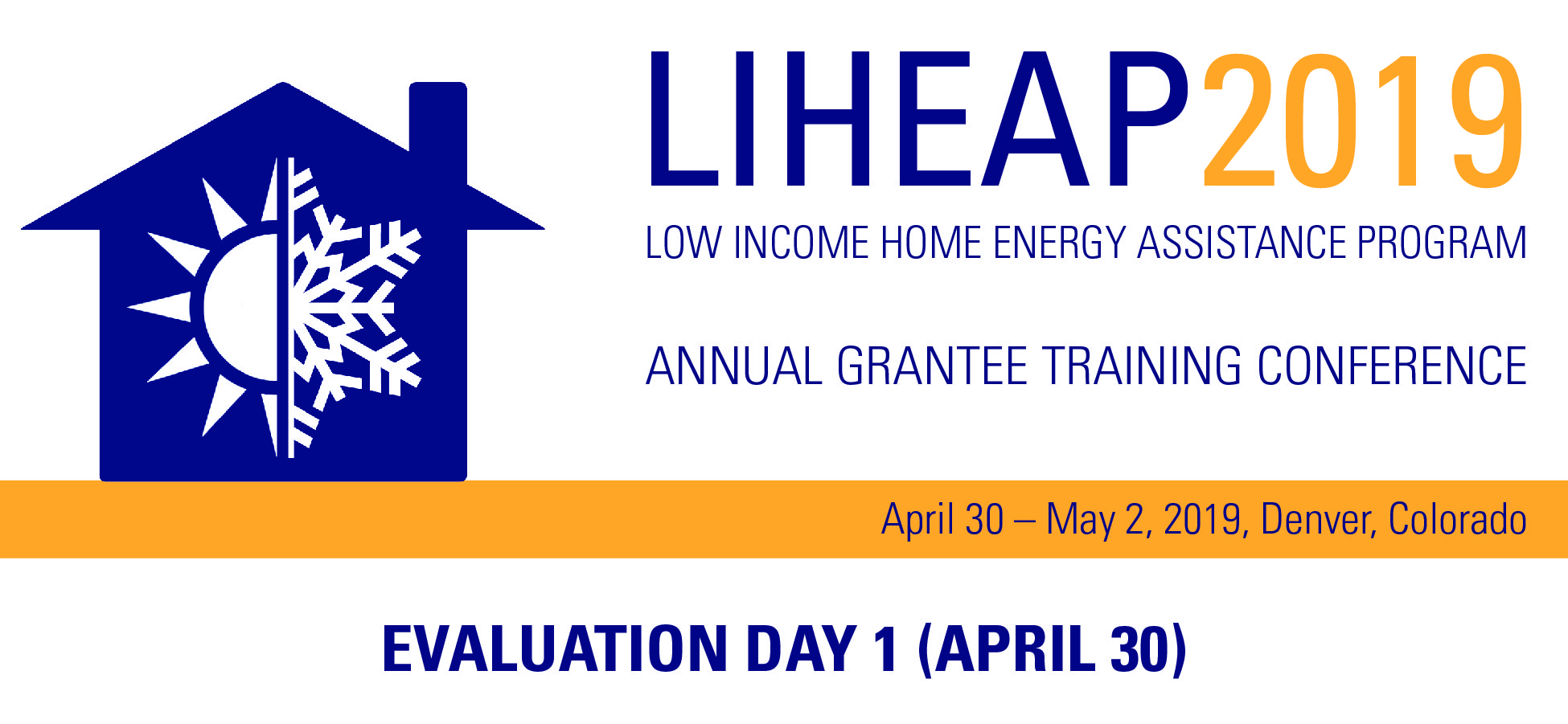 LIHEAP2019

LOW INCOME HOME ENERGY ASSISTANCE PROGRAM

ANNUAL GRANTEE TRAINING CONFERENCE

April 30 – May 2, 2019, Denver, Colorado

EVALUATION DAY 1 (APRIL 30)